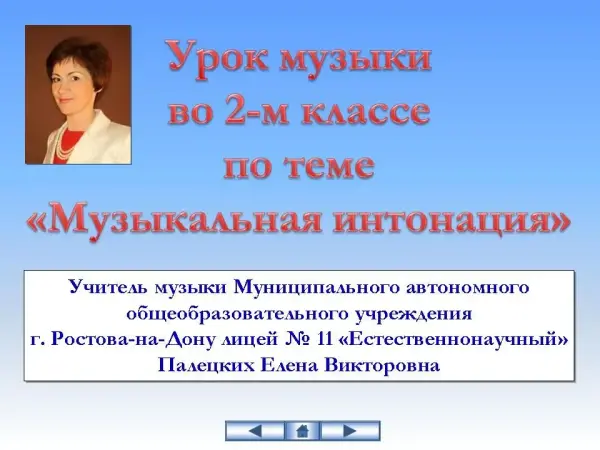 Урок музыки во 2-м классе по теме «Музыкальная интонация»

Учитель музыки Муниципального автономного общеобразовательного учреждения г. Ростова-на-Дону лицей № 11 «Естественнонаучный» Палецких Елена Викторовна